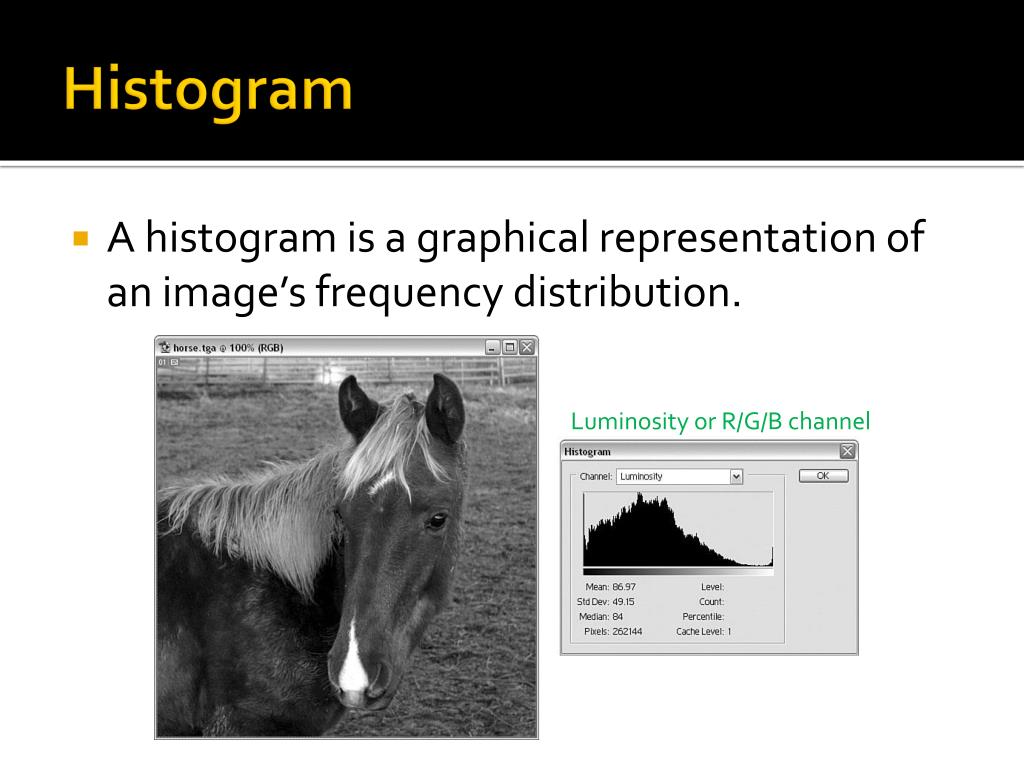 Histogram

A histogram is a graphical representation of an image's frequency distribution.

horse.tga @ 100% (RGB)

Luminosity or R/G/B channel

Histogram

Channel: Luminosity

OK

Mean: 86.97
Std Dev: 49.15
Median: 84
Pixels: 262144

Level:
Count:
Percentile:
Cache Level: 1